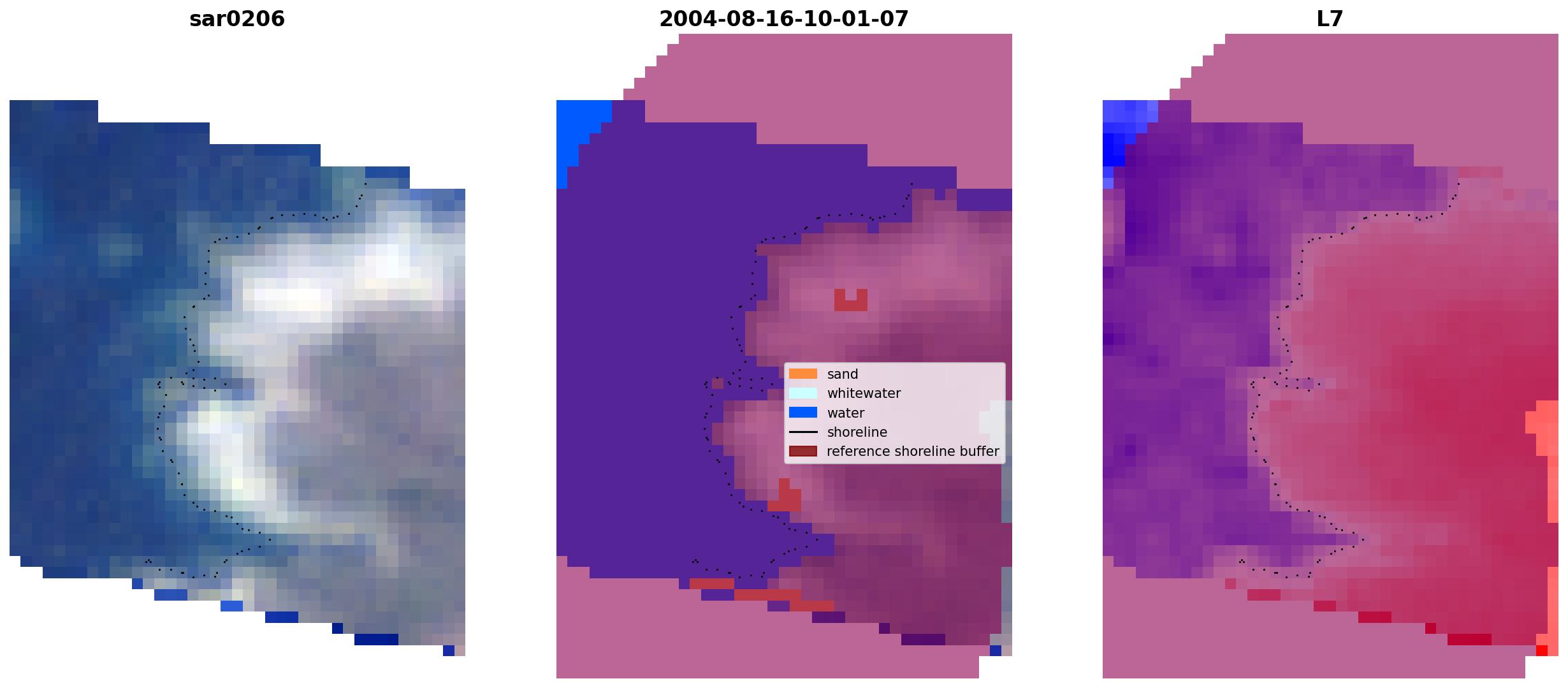 sar0206

2004-08-16-10-01-07

L7

sand
whitewater
water
shoreline
reference shoreline buffer